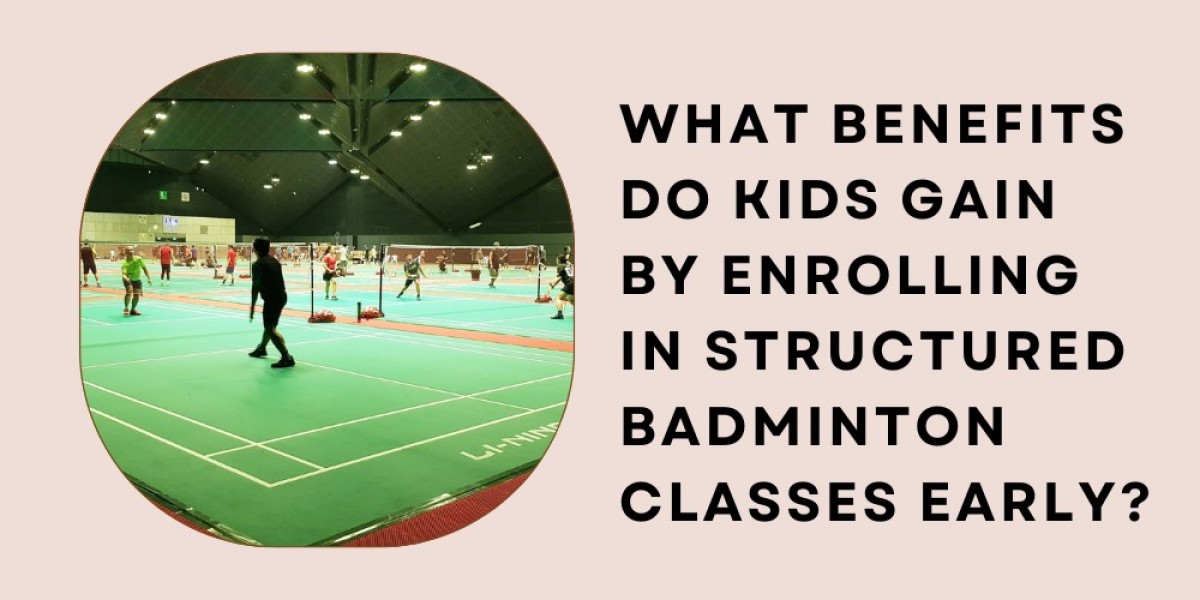 LI-NING

WHAT BENEFITS DO KIDS GAIN BY ENROLLING IN STRUCTURED BADMINTON CLASSES EARLY?